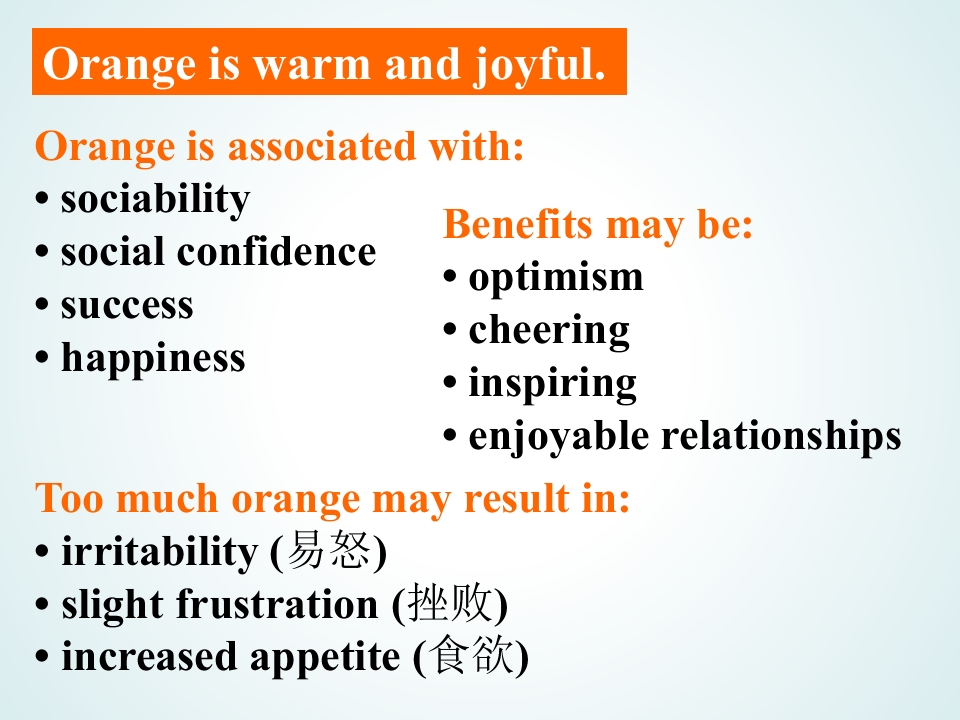 Orange is warm and joyful.

Orange is associated with:
• sociability
• social confidence
• success
• happiness

Benefits may be:
• optimism
• cheering
• inspiring
• enjoyable relationships

Too much orange may result in:
• irritability (易怒)
• slight frustration (挫败)
• increased appetite (食欲)